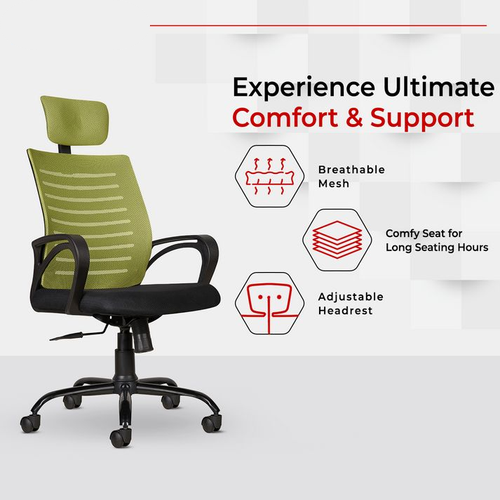 Experience Ultimate
Comfort & Support

Breathable Mesh

Comfy Seat for Long Seating Hours

Adjustable Headrest